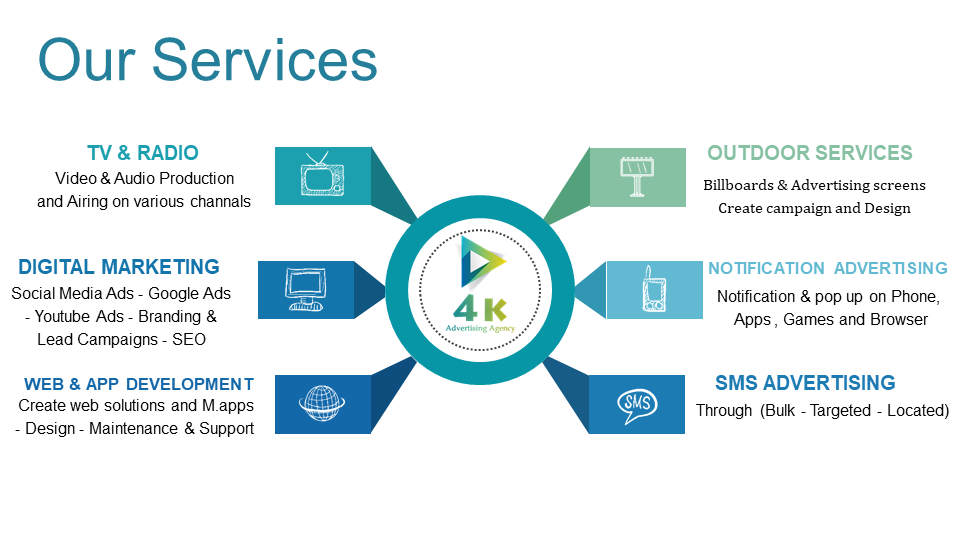 Our Services

TV & RADIO
Video & Audio Production and Airing on various channals

DIGITAL MARKETING
Social Media Ads - Google Ads - Youtube Ads - Branding & Lead Campaigns - SEO

WEB & APP DEVELOPMENT
Create web solutions and M.apps - Design - Maintenance & Support

4K
Advertising Agency

OUTDOOR SERVICES
Billboards & Advertising screens
Create campaign and Design

NOTIFICATION ADVERTISING
Notification & pop up on Phone, Apps , Games and Browser

SMS
SMS ADVERTISING
Through (Bulk - Targeted - Located)